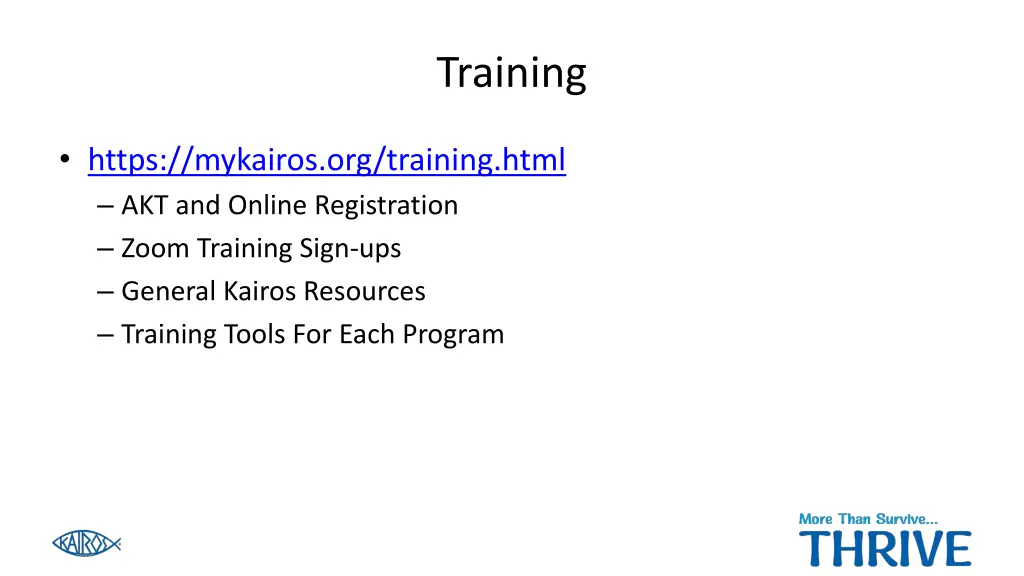 Training

• https://mykairos.org/training.html
– AKT and Online Registration
– Zoom Training Sign-ups
– General Kairos Resources
– Training Tools For Each Program

KAIROS

More Than Survive...
THRIVE